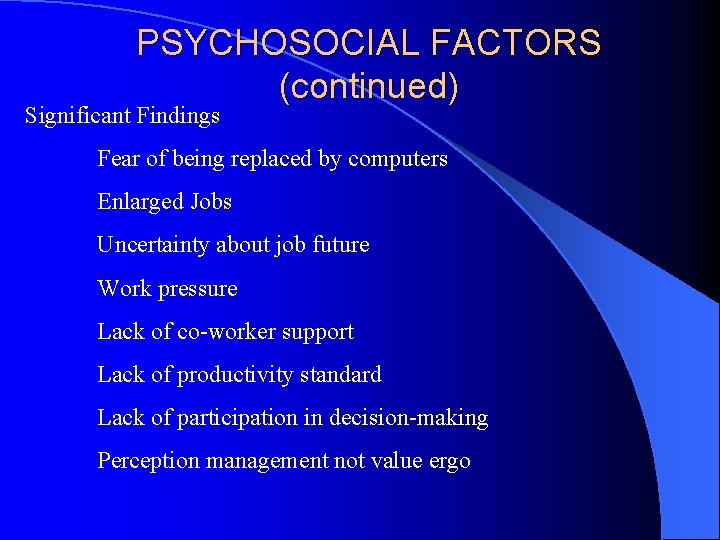 PSYCHOSOCIAL FACTORS (continued)

Significant Findings

Fear of being replaced by computers

Enlarged Jobs

Uncertainty about job future

Work pressure

Lack of co-worker support

Lack of productivity standard

Lack of participation in decision-making

Perception management not value ergo